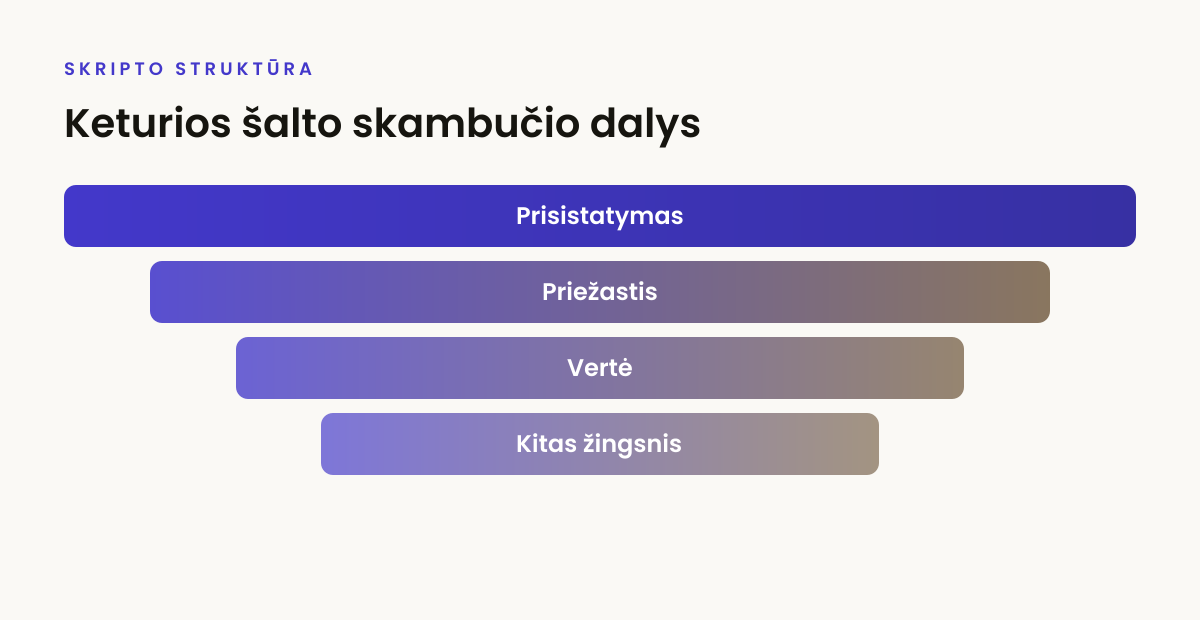 SKRIPTO STRUKTŪRA

Keturios šalto skambučio dalys

Prisistatymas

Priežastis

Vertė

Kitas žingsnis